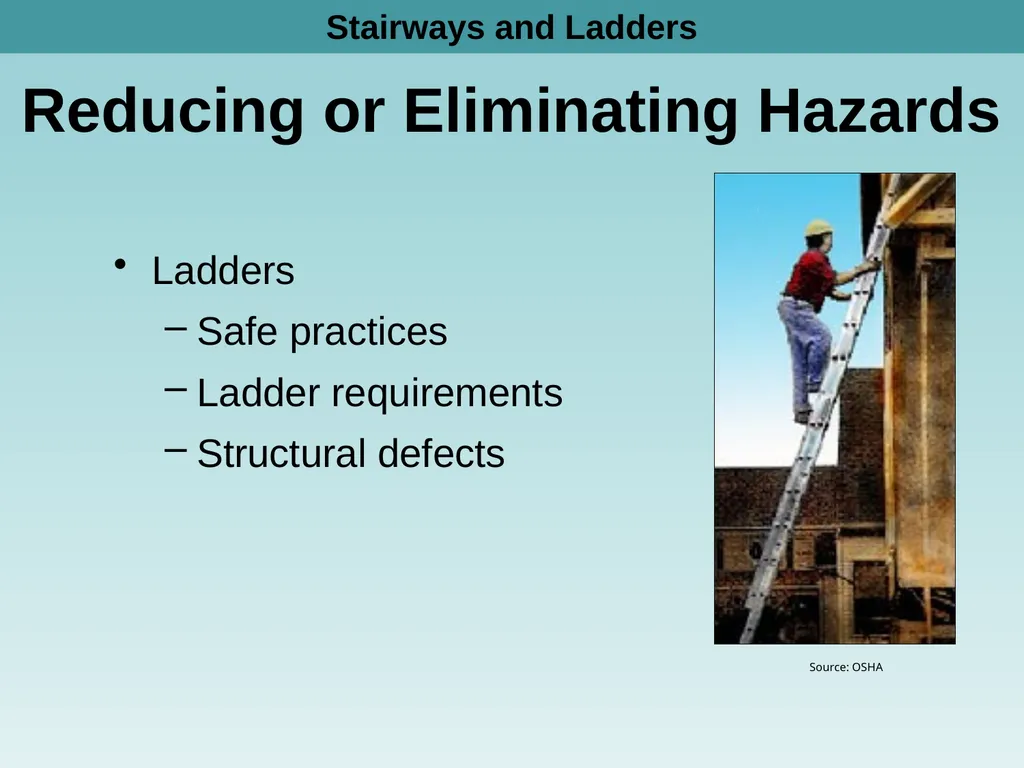 Stairways and Ladders

Reducing or Eliminating Hazards

• Ladders
– Safe practices
– Ladder requirements
– Structural defects

Source: OSHA